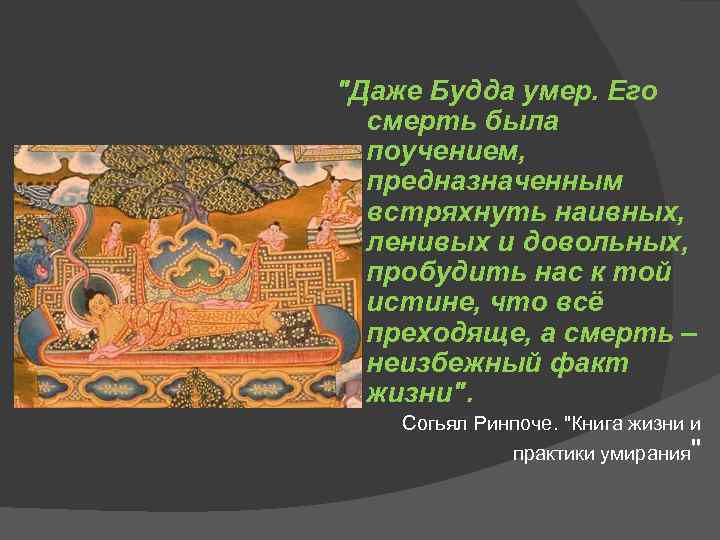 "Даже Будда умер. Его смерть была поучением, предназначенным встряхнуть наивных, ленивых и довольных, пробудить нас к той истине, что всё преходяще, а смерть – неизбежный факт жизни".

Согьял Ринпоче. "Книга жизни и практики умирания"